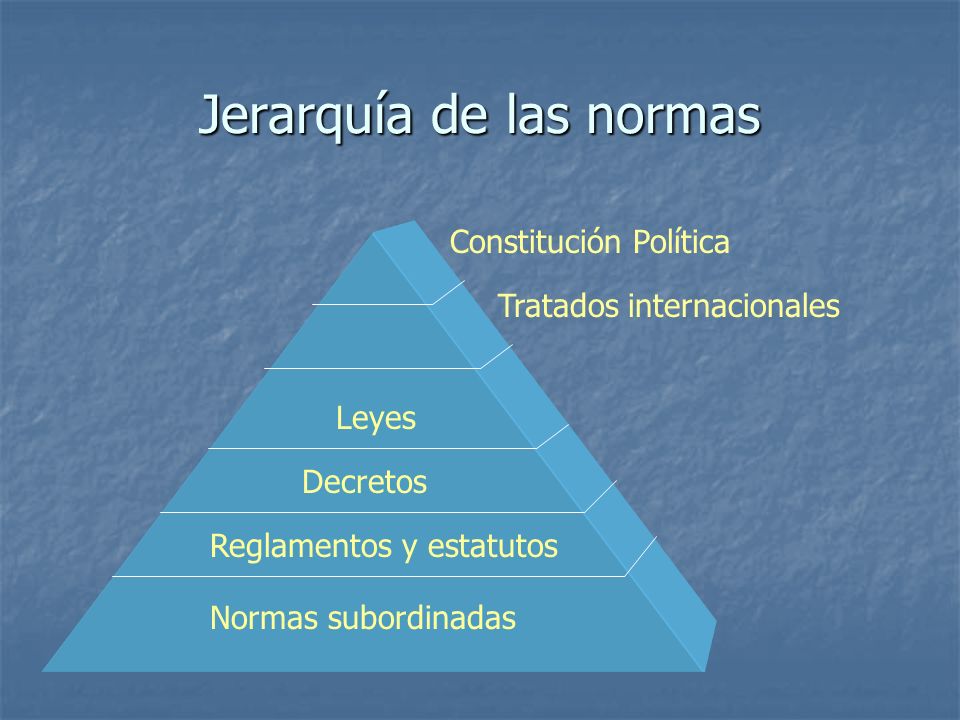 Jerarquía de las normas

Constitución Política

Tratados internacionales

Leyes

Decretos

Reglamentos y estatutos

Normas subordinadas